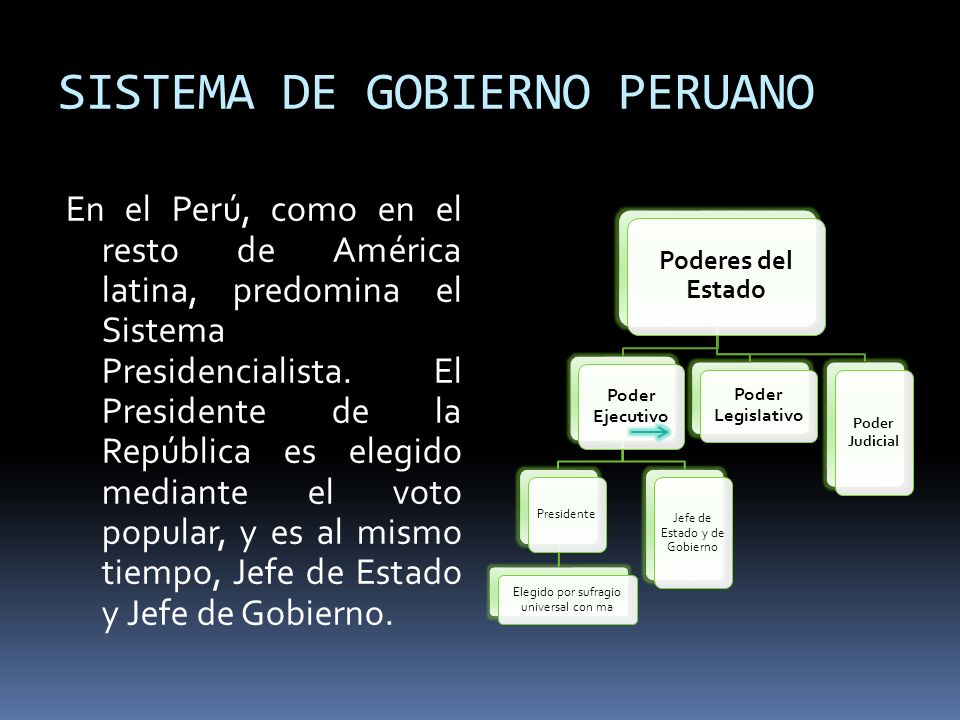 SISTEMA DE GOBIERNO PERUANO

En el Perú, como en el resto de América latina, predomina el Sistema Presidencialista. El Presidente de la República es elegido mediante el voto popular, y es al mismo tiempo, Jefe de Estado y Jefe de Gobierno.

Poderes del Estado

Poder Ejecutivo

Poder Legislativo

Poder Judicial

Presidente

Jefe de Estado y de Gobierno

Elegido por sufragio universal con ma